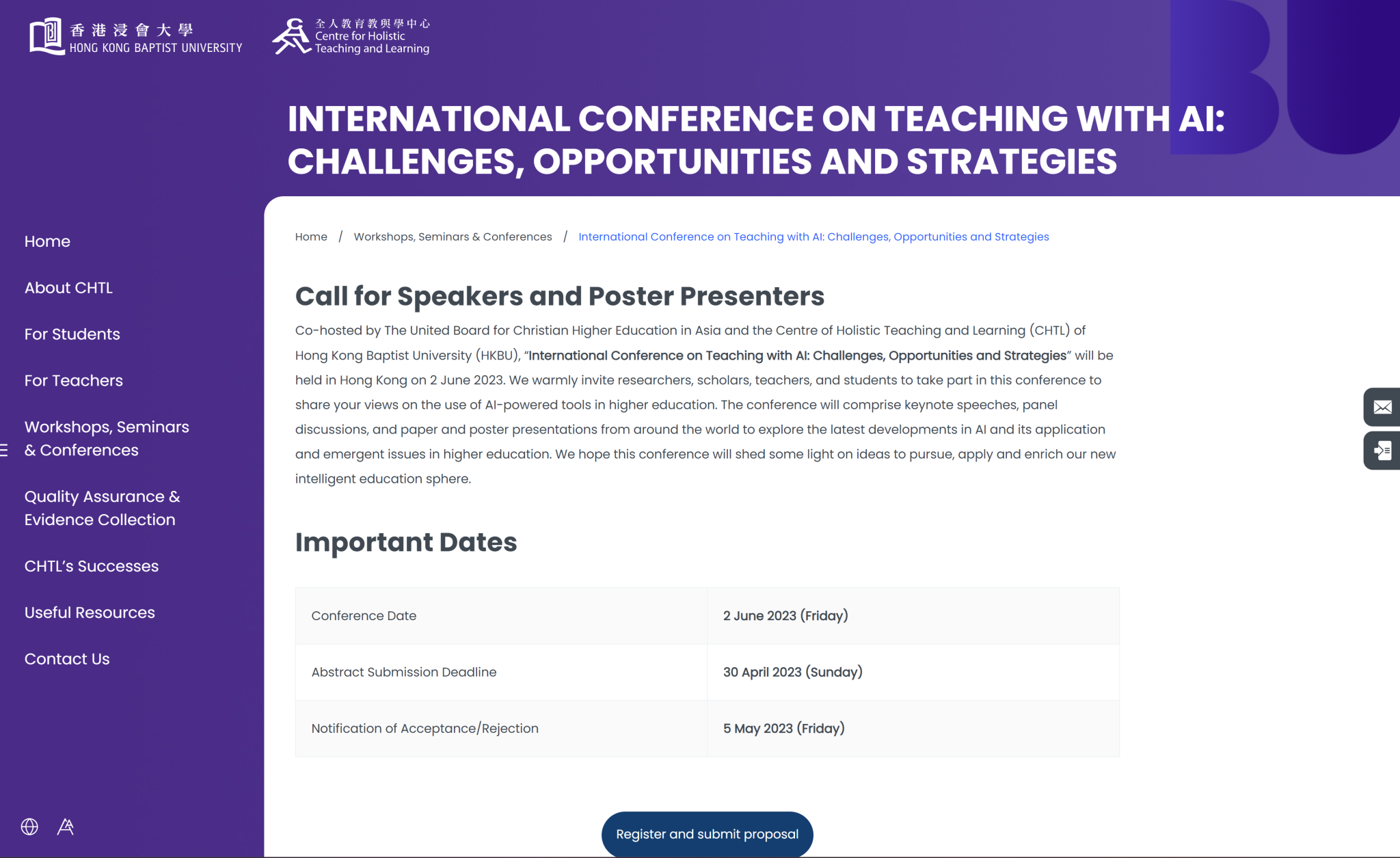 香港浸會大學
HONG KONG BAPTIST UNIVERSITY

全人教育教與學中心
Centre for Holistic Teaching and Learning

INTERNATIONAL CONFERENCE ON TEACHING WITH AI: CHALLENGES, OPPORTUNITIES AND STRATEGIES

Home

About CHTL

For Students

For Teachers

Workshops, Seminars & Conferences

Quality Assurance & Evidence Collection

CHTL's Successes

Useful Resources

Contact Us

Home / Workshops, Seminars & Conferences / International Conference on Teaching with AI: Challenges, Opportunities and Strategies

Call for Speakers and Poster Presenters

Co-hosted by The United Board for Christian Higher Education in Asia and the Centre of Holistic Teaching and Learning (CHTL) of Hong Kong Baptist University (HKBU), "International Conference on Teaching with AI: Challenges, Opportunities and Strategies" will be held in Hong Kong on 2 June 2023. We warmly invite researchers, scholars, teachers, and students to take part in this conference to share your views on the use of AI-powered tools in higher education. The conference will comprise keynote speeches, panel discussions, and paper and poster presentations from around the world to explore the latest developments in AI and its application and emergent issues in higher education. We hope this conference will shed some light on ideas to pursue, apply and enrich our new intelligent education sphere.

Important Dates

| Conference Date | 2 June 2023 (Friday) |
|---|---|
| Abstract Submission Deadline | 30 April 2023 (Sunday) |
| Notification of Acceptance/Rejection | 5 May 2023 (Friday) |

Register and submit proposal